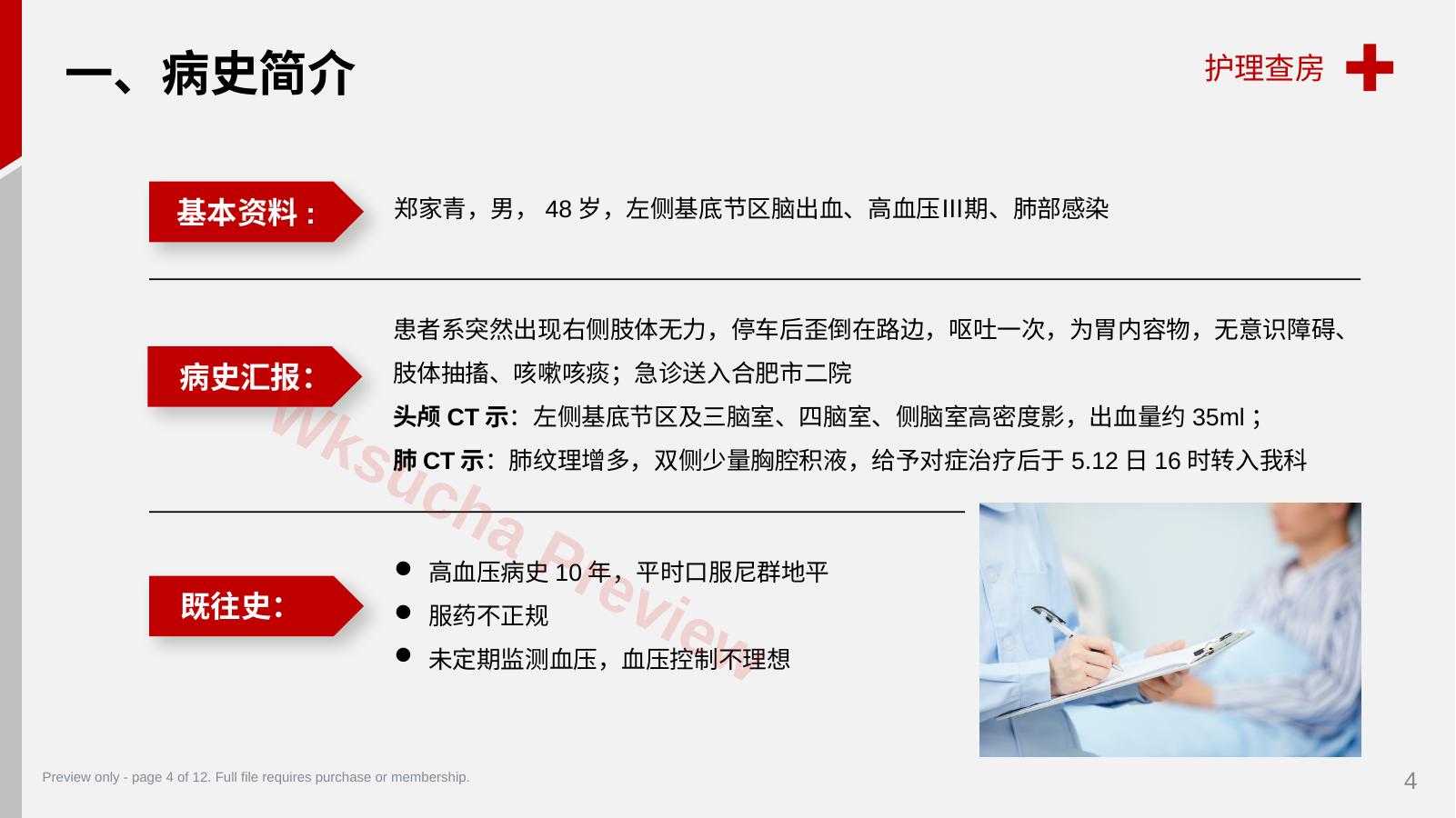 一、病史简介

护理查房

基本资料：

郑家青，男， 48 岁，左侧基底节区脑出血、高血压III期、肺部感染

病史汇报：

患者系突然出现右侧肢体无力，停车后歪倒在路边，呕吐一次，为胃内容物，无意识障碍、肢体抽搐、咳嗽咳痰；急诊送入合肥市二院
头颅 CT 示：左侧基底节区及三脑室、四脑室、侧脑室高密度影，出血量约 35ml；
肺 CT 示：肺纹理增多，双侧少量胸腔积液，给予对症治疗后于 5.12 日 16 时转入我科

既往史：

● 高血压病史 10 年，平时口服尼群地平
● 服药不正规
● 未定期监测血压，血压控制不理想

Wksucha Preview

Preview only - page 4 of 12. Full file requires purchase or membership.

4